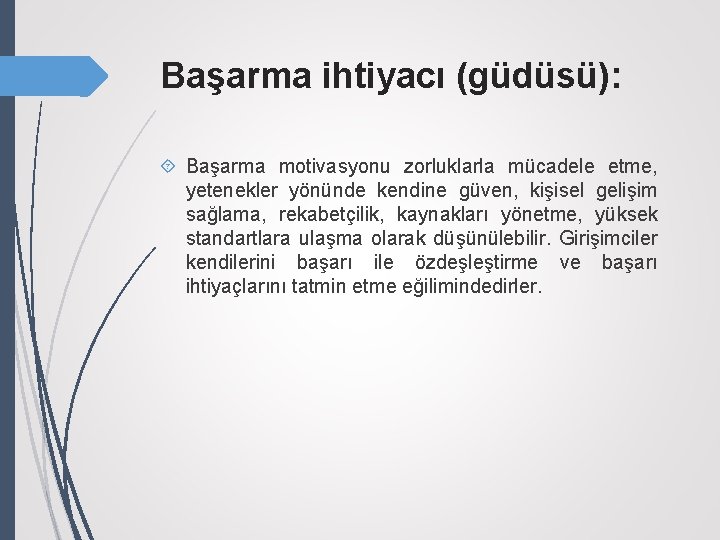 Başarma ihtiyacı (güdüsü):

Başarma motivasyonu zorluklarla mücadele etme, yetenekler yönünde kendine güven, kişisel gelişim sağlama, rekabetçilik, kaynakları yönetme, yüksek standartlara ulaşma olarak düşünülebilir. Girişimciler kendilerini başarı ile özdeşleştirme ve başarı ihtiyaçlarını tatmin etme eğilimindedirler.